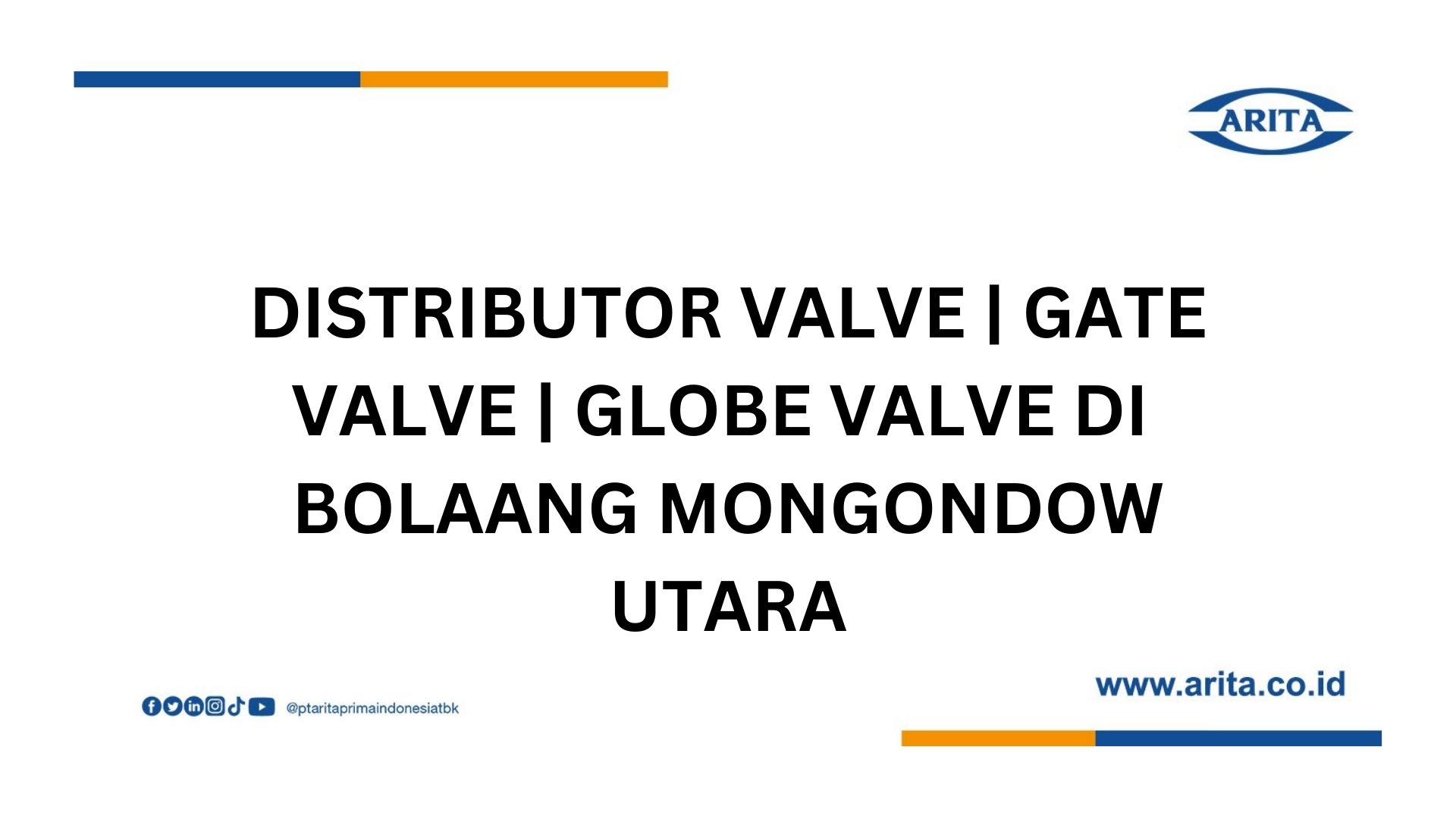 ARITA

DISTRIBUTOR VALVE | GATE VALVE | GLOBE VALVE DI BOLAANG MONGONDOW UTARA

@ptaritaprimaindonesiatbk

www.arita.co.id